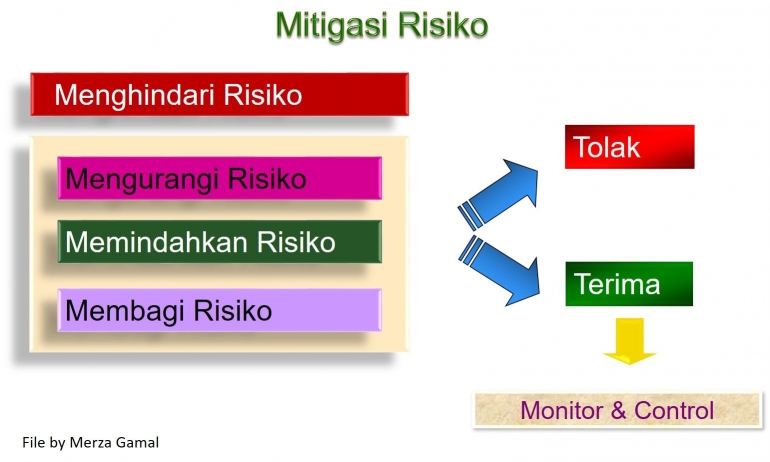 Mitigasi Risiko

Menghindari Risiko

Mengurangi Risiko

Memindahkan Risiko

Membagi Risiko

Tolak

Terima

Monitor & Control

File by Merza Gamal